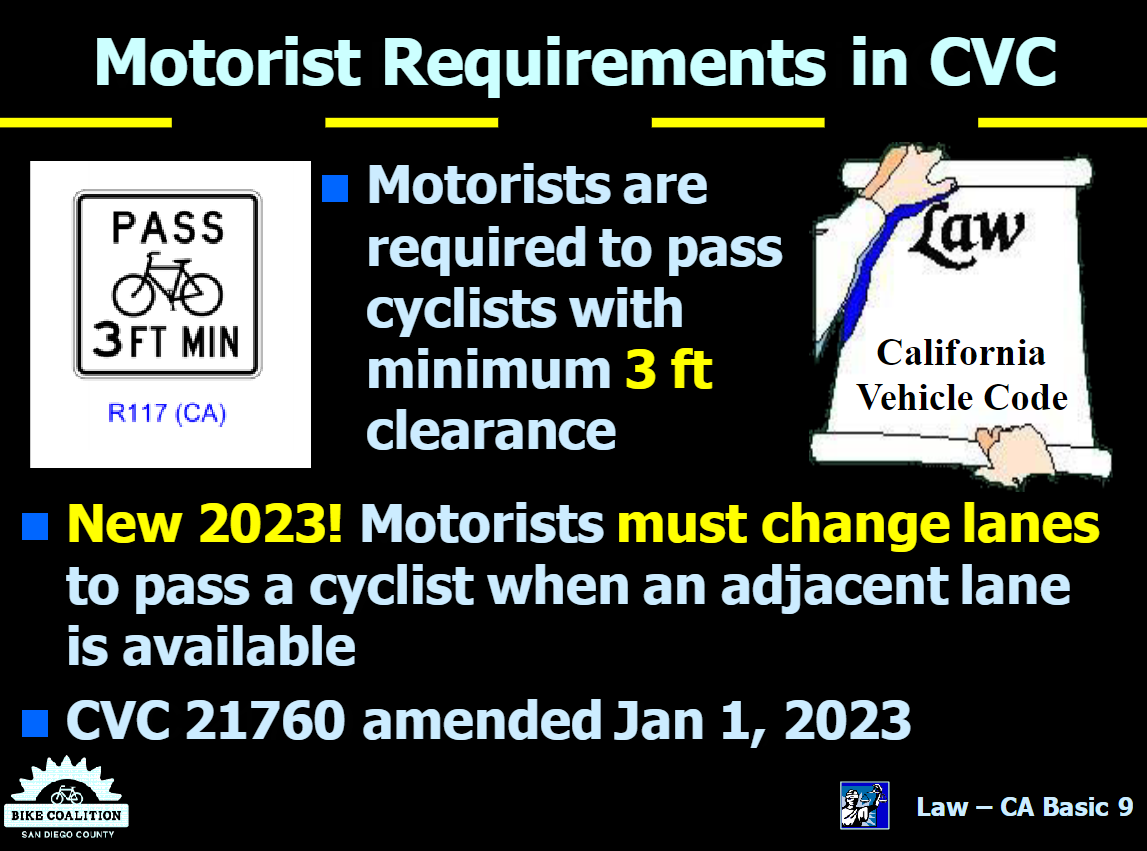 Motorist Requirements in CVC

PASS
3 FT MIN
R117 (CA)

Motorists are required to pass cyclists with minimum 3 ft clearance

Law
California Vehicle Code

New 2023! Motorists must change lanes to pass a cyclist when an adjacent lane is available

CVC 21760 amended Jan 1, 2023

BIKE COALITION
SAN DIEGO COUNTY

Law – CA Basic 9